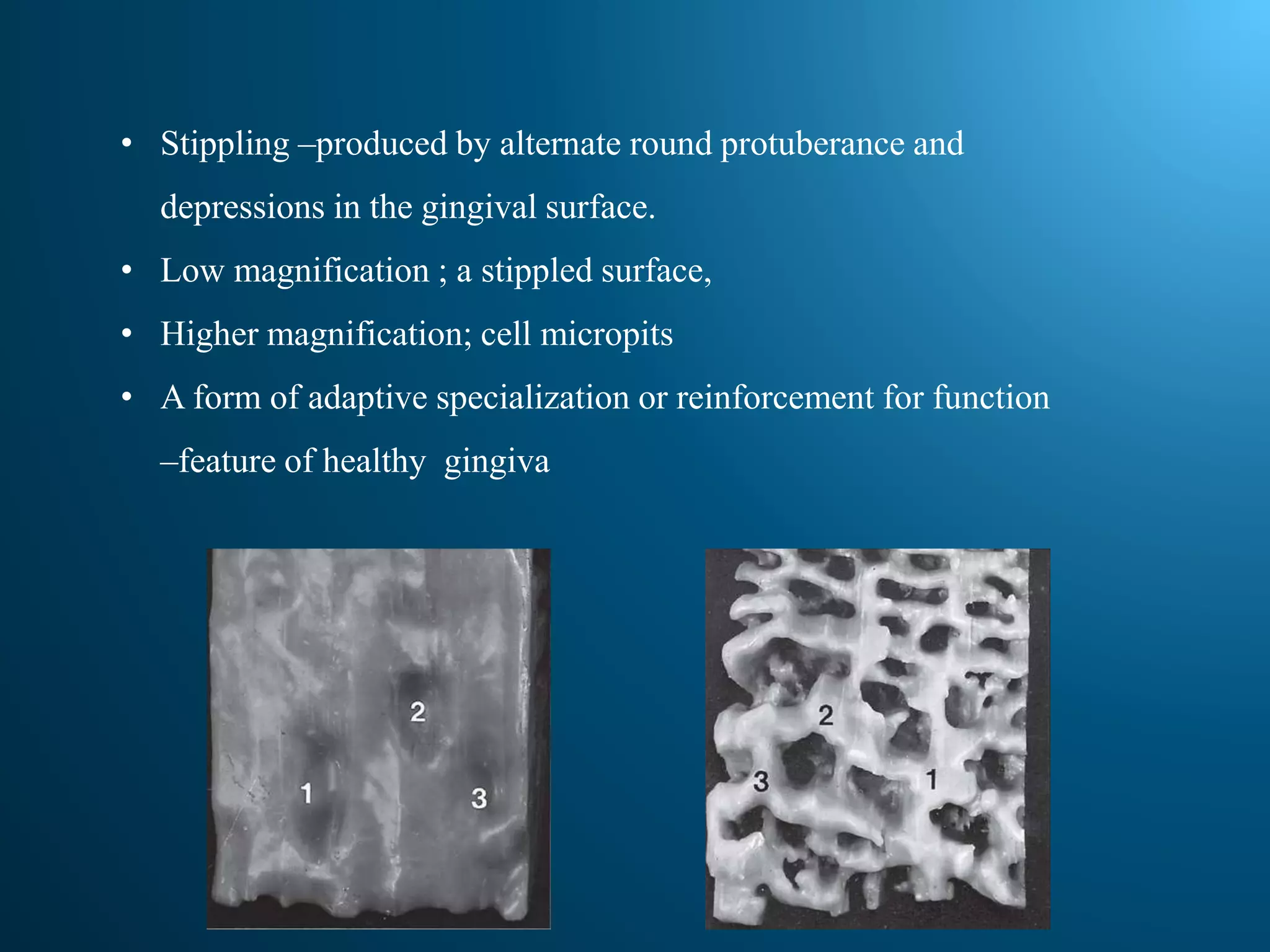 • Stippling –produced by alternate round protuberance and depressions in the gingival surface.
• Low magnification ; a stippled surface,
• Higher magnification; cell micropits
• A form of adaptive specialization or reinforcement for function –feature of healthy gingiva

2
1
3

2
3
1